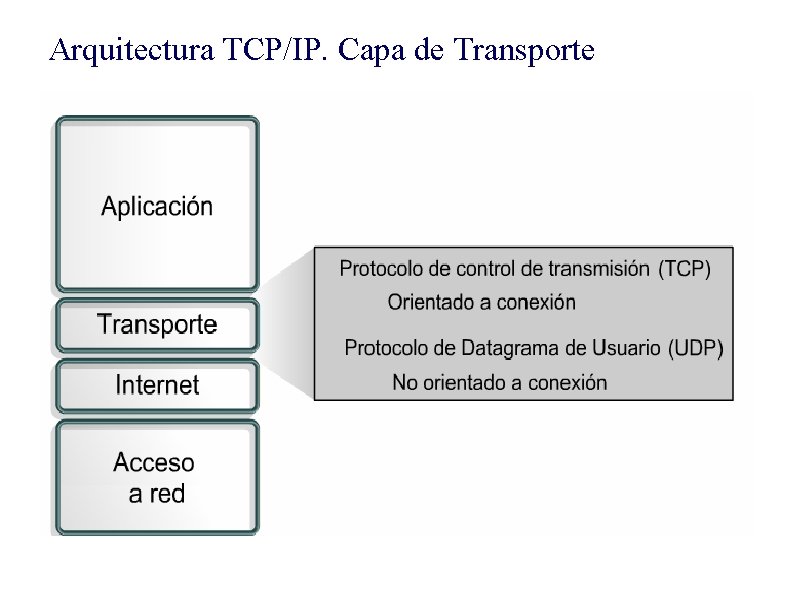 Arquitectura TCP/IP. Capa de Transporte

Aplicación

Transporte

Internet

Acceso a red

Protocolo de control de transmisión (TCP)
Orientado a conexión

Protocolo de Datagrama de Usuario (UDP)
No orientado a conexión